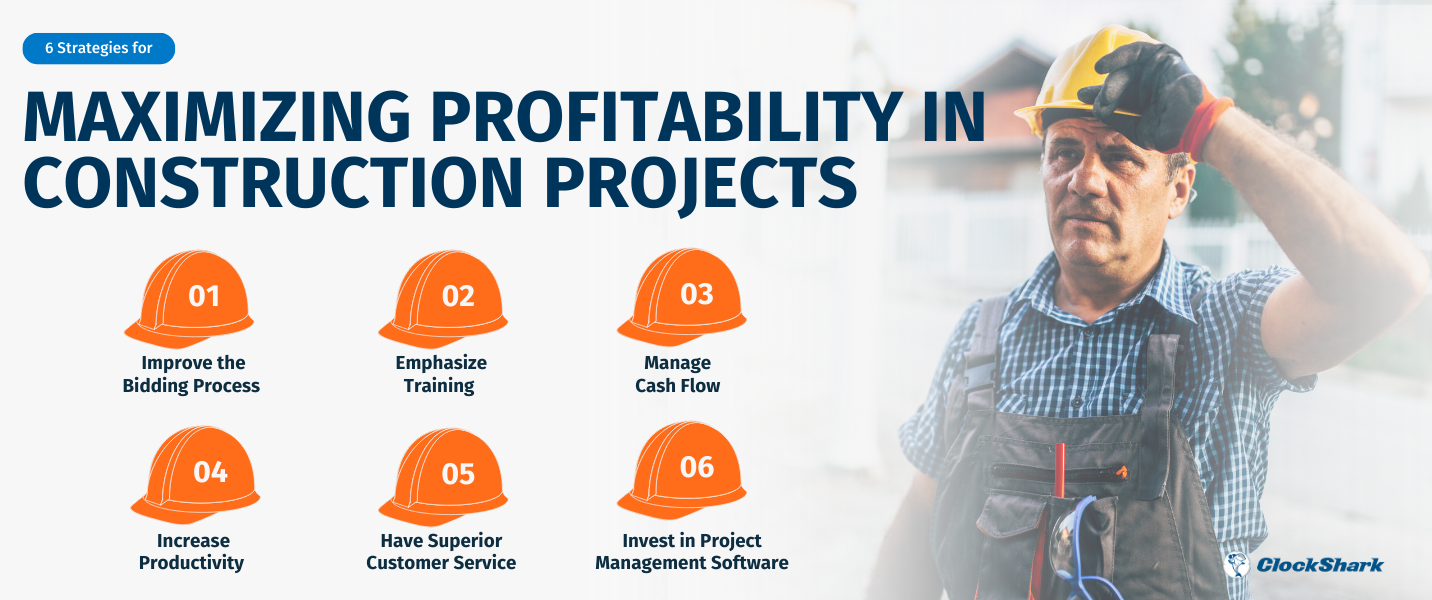 6 Strategies for

MAXIMIZING PROFITABILITY IN CONSTRUCTION PROJECTS

01
Improve the Bidding Process

02
Emphasize Training

03
Manage Cash Flow

04
Increase Productivity

05
Have Superior Customer Service

06
Invest in Project Management Software

ClockShark